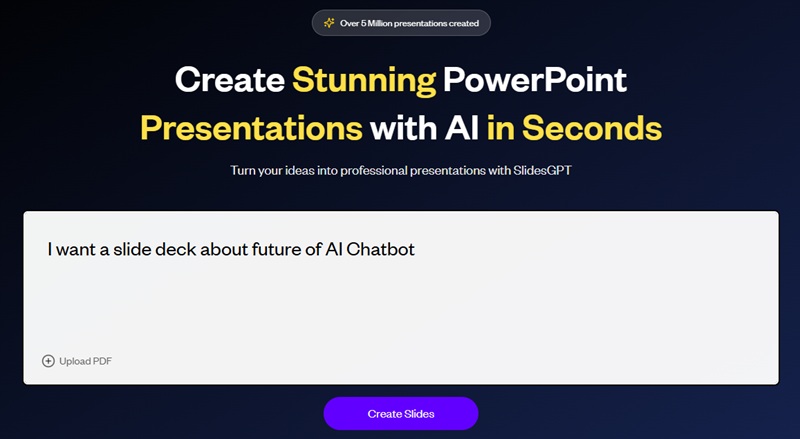 Over 5 Million presentations created

Create Stunning PowerPoint Presentations with AI in Seconds

Turn your ideas into professional presentations with SlidesGPT

I want a slide deck about future of AI Chatbot

Upload PDF

Create Slides